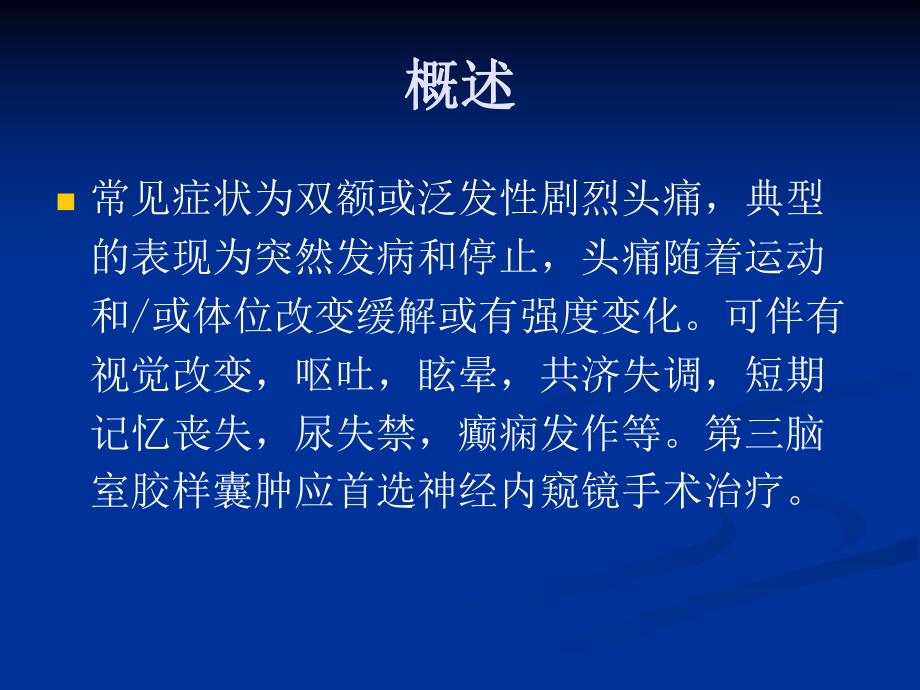 概述

常见症状为双额或泛发性剧烈头痛，典型的表现为突然发病和停止，头痛随着运动和/或体位改变缓解或有强度变化。可伴有视觉改变，呕吐，眩晕，共济失调，短期记忆丧失，尿失禁，癫痫发作等。第三脑室胶样囊肿应首选神经内窥镜手术治疗。